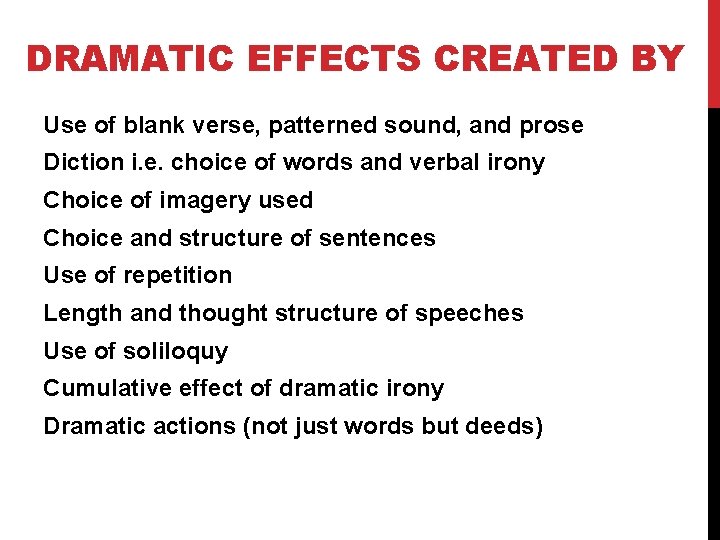 DRAMATIC EFFECTS CREATED BY

Use of blank verse, patterned sound, and prose
Diction i.e. choice of words and verbal irony
Choice of imagery used
Choice and structure of sentences
Use of repetition
Length and thought structure of speeches
Use of soliloquy
Cumulative effect of dramatic irony
Dramatic actions (not just words but deeds)